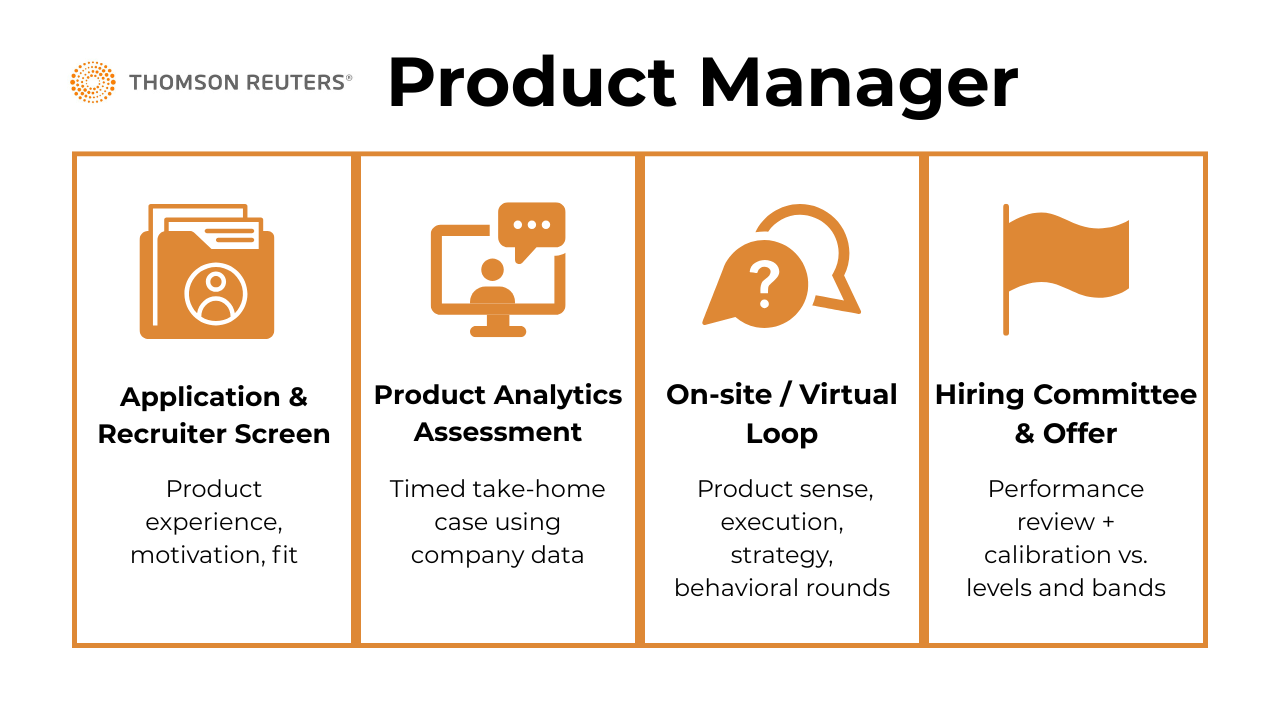 THOMSON REUTERS®

Product Manager

Application & Recruiter Screen

Product experience, motivation, fit

Product Analytics Assessment

Timed take-home case using company data

On-site / Virtual Loop

Product sense, execution, strategy, behavioral rounds

Hiring Committee & Offer

Performance review + calibration vs. levels and bands